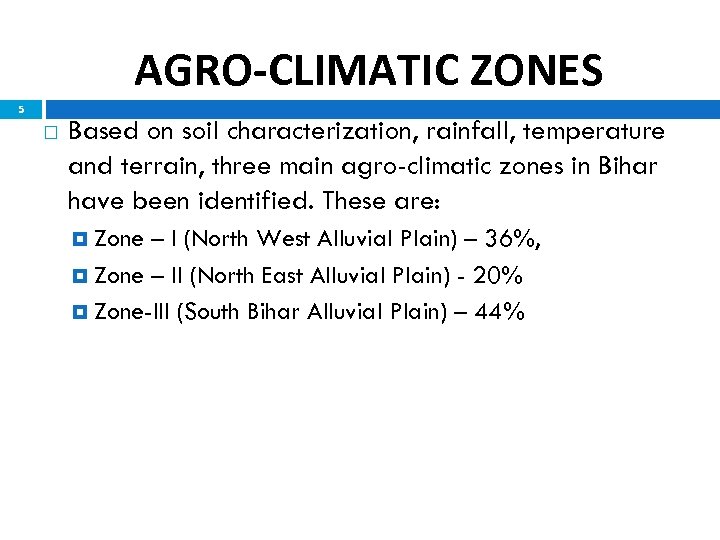 AGRO-CLIMATIC ZONES

5

Based on soil characterization, rainfall, temperature and terrain, three main agro-climatic zones in Bihar have been identified. These are:

Zone – I (North West Alluvial Plain) – 36%,

Zone – II (North East Alluvial Plain) - 20%

Zone-III (South Bihar Alluvial Plain) – 44%